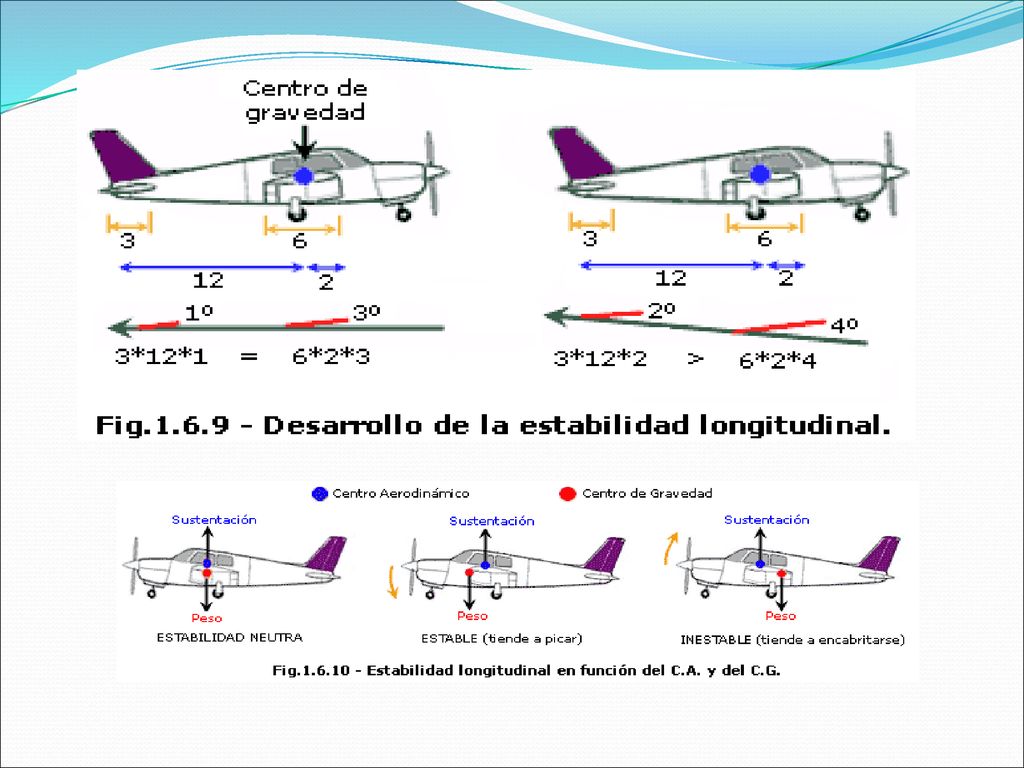 Centro de gravedad

3
6
12
2
1º
3º
3*12*1 = 6*2*3

3
6
12
2
2º
4º
3*12*2 > 6*2*4

Fig.1.6.9 - Desarrollo de la estabilidad longitudinal.

Centro Aerodinámico
Centro de Gravedad

Sustentación
Peso
ESTABILIDAD NEUTRA

Sustentación
Peso
ESTABLE (tiende a picar)

Sustentación
Peso
INESTABLE (tiende a encabritarse)

Fig.1.6.10 - Estabilidad longitudinal en función del C.A. y del C.G.